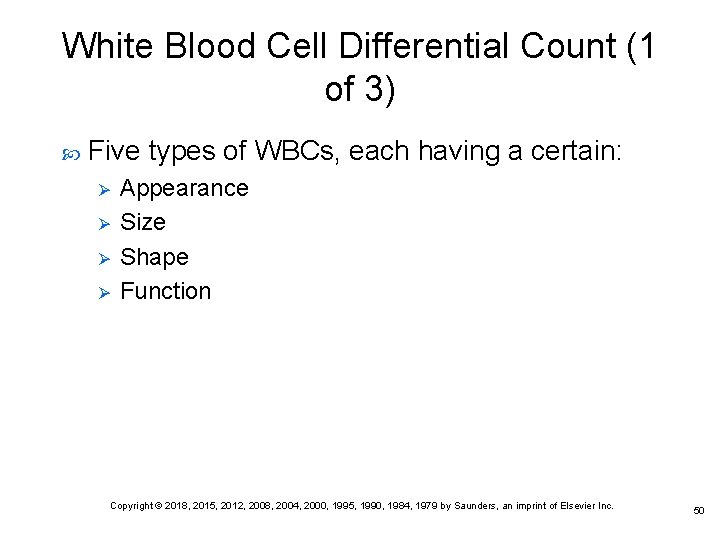 White Blood Cell Differential Count (1 of 3)

Five types of WBCs, each having a certain:

Appearance
Size
Shape
Function

Copyright © 2018, 2015, 2012, 2008, 2004, 2000, 1995, 1990, 1984, 1979 by Saunders, an imprint of Elsevier Inc.

50